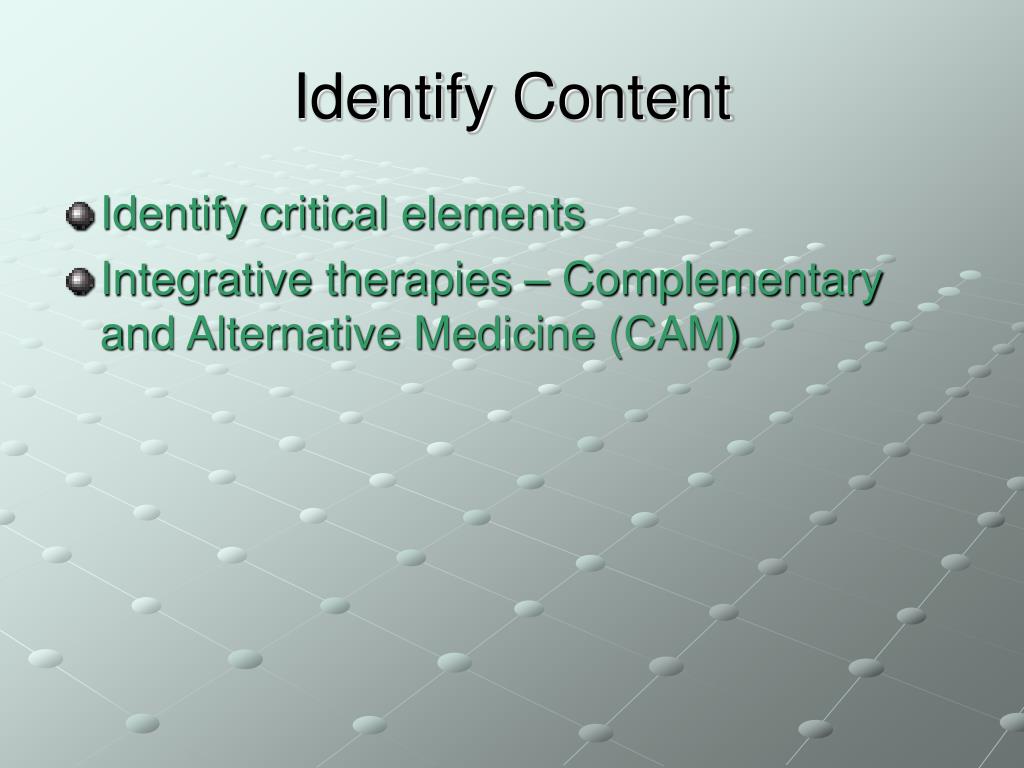 Identify Content

Identify critical elements

Integrative therapies – Complementary and Alternative Medicine (CAM)